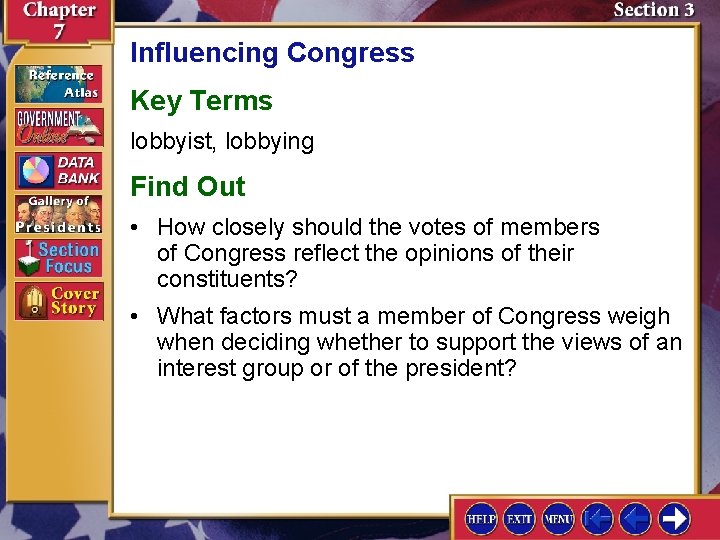 Chapter 7

Section 3

Reference Atlas

GOVERNMENT Online

DATA BANK

Gallery of Presidents

Section Focus

Cover Story

Influencing Congress

Key Terms

lobbyist, lobbying

Find Out

• How closely should the votes of members of Congress reflect the opinions of their constituents?

• What factors must a member of Congress weigh when deciding whether to support the views of an interest group or of the president?

HELP EXIT MENU